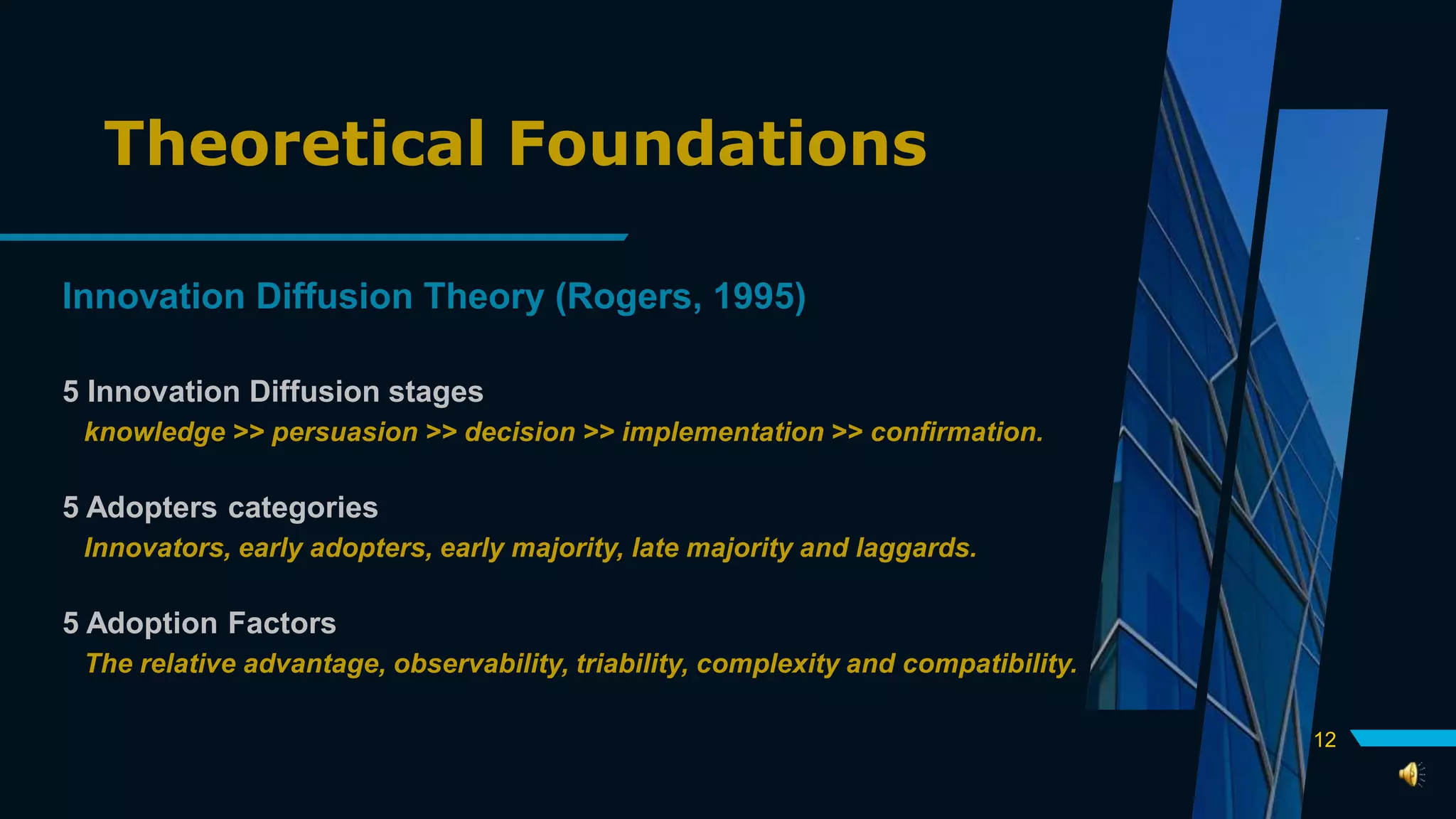 Theoretical Foundations

Innovation Diffusion Theory (Rogers, 1995)

5 Innovation Diffusion stages

knowledge >> persuasion >> decision >> implementation >> confirmation.

5 Adopters categories

Innovators, early adopters, early majority, late majority and laggards.

5 Adoption Factors

The relative advantage, observability, triability, complexity and compatibility.

12